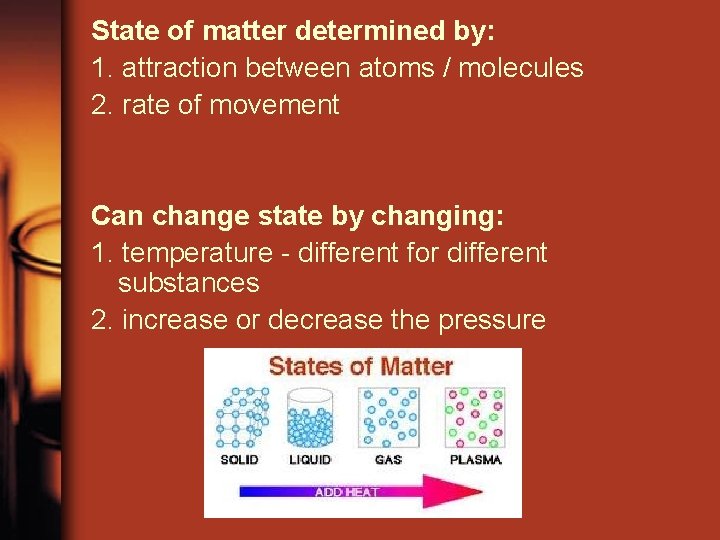 State of matter determined by:
1. attraction between atoms / molecules
2. rate of movement

Can change state by changing:
1. temperature - different for different substances
2. increase or decrease the pressure

States of Matter

SOLID LIQUID GAS PLASMA

ADD HEAT